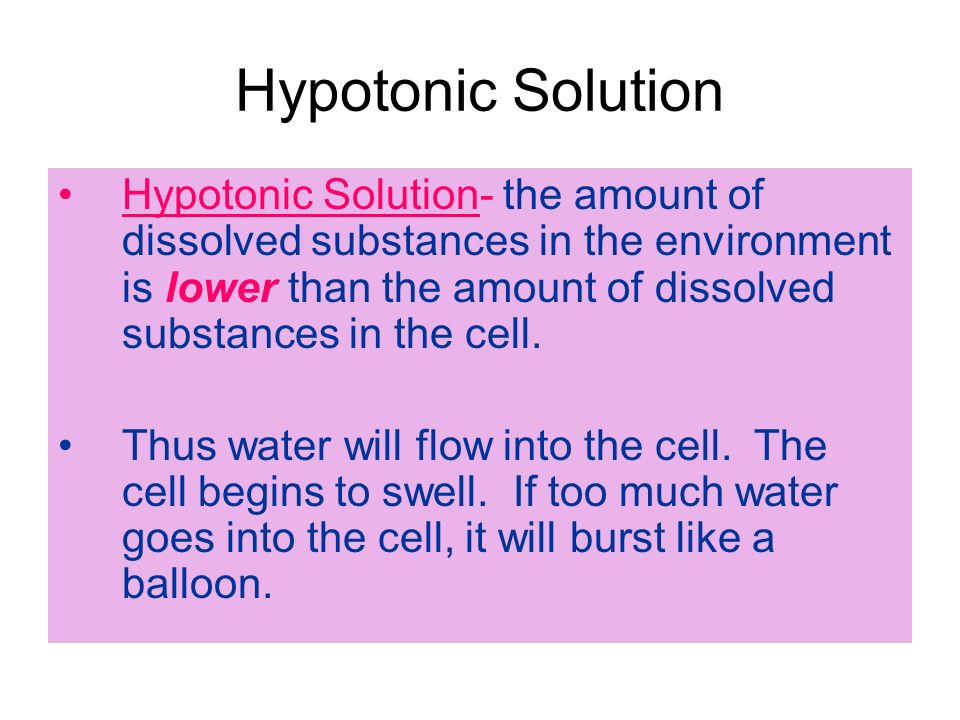 Hypotonic Solution

• Hypotonic Solution- the amount of dissolved substances in the environment is lower than the amount of dissolved substances in the cell.

• Thus water will flow into the cell. The cell begins to swell. If too much water goes into the cell, it will burst like a balloon.